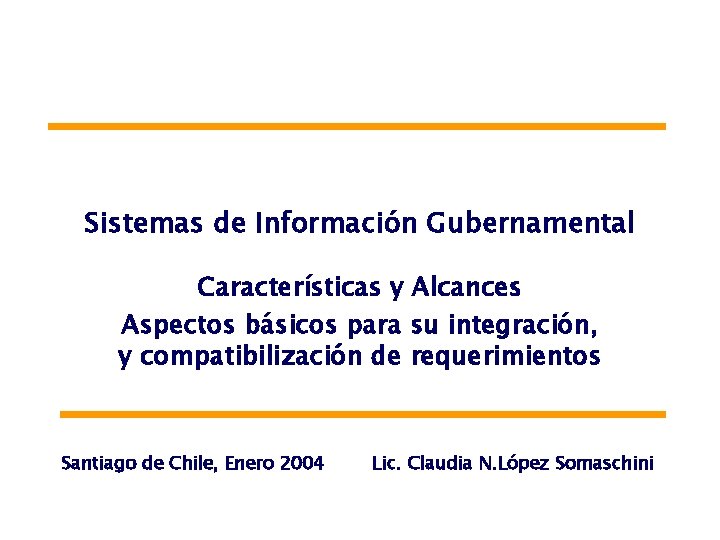 Sistemas de Información Gubernamental

Características y Alcances
Aspectos básicos para su integración, y compatibilización de requerimientos

Santiago de Chile, Enero 2004

Lic. Claudia N.López Somaschini